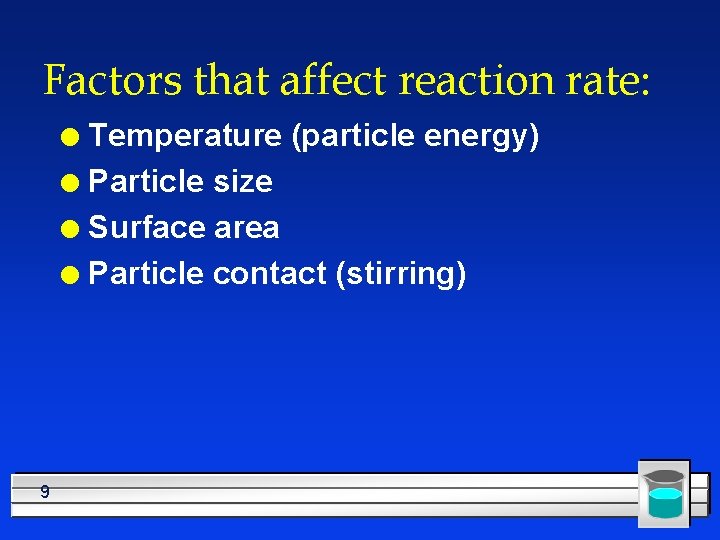 Factors that affect reaction rate:

- Temperature (particle energy)
- Particle size
- Surface area
- Particle contact (stirring)

9